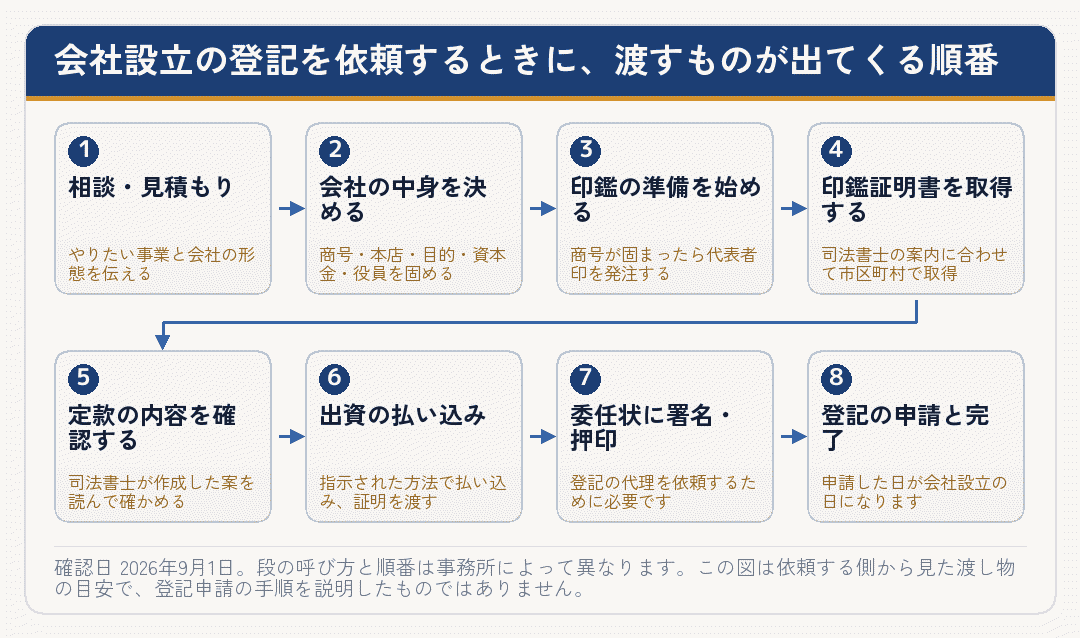 会社設立の登記を依頼するときに、渡すものが出てくる順番

1
相談・見積もり
やりたい事業と会社の形態を伝える

2
会社の中身を決める
商号・本店・目的・資本金・役員を固める

3
印鑑の準備を始める
商号が固まったら代表者印を発注する

4
印鑑証明書を取得する
司法書士の案内に合わせて市区町村で取得

5
定款の内容を確認する
司法書士が作成した案を読んで確かめる

6
出資の払い込み
指示された方法で払い込み、証明を渡す

7
委任状に署名・押印
登記の代理を依頼するために必要です

8
登記の申請と完了
申請した日が会社設立の日になります

確認日 2026年9月1日。段の呼び方と順番は事務所によって異なります。この図は依頼する側から見た渡し物の目安で、登記申請の手順を説明したものではありません。